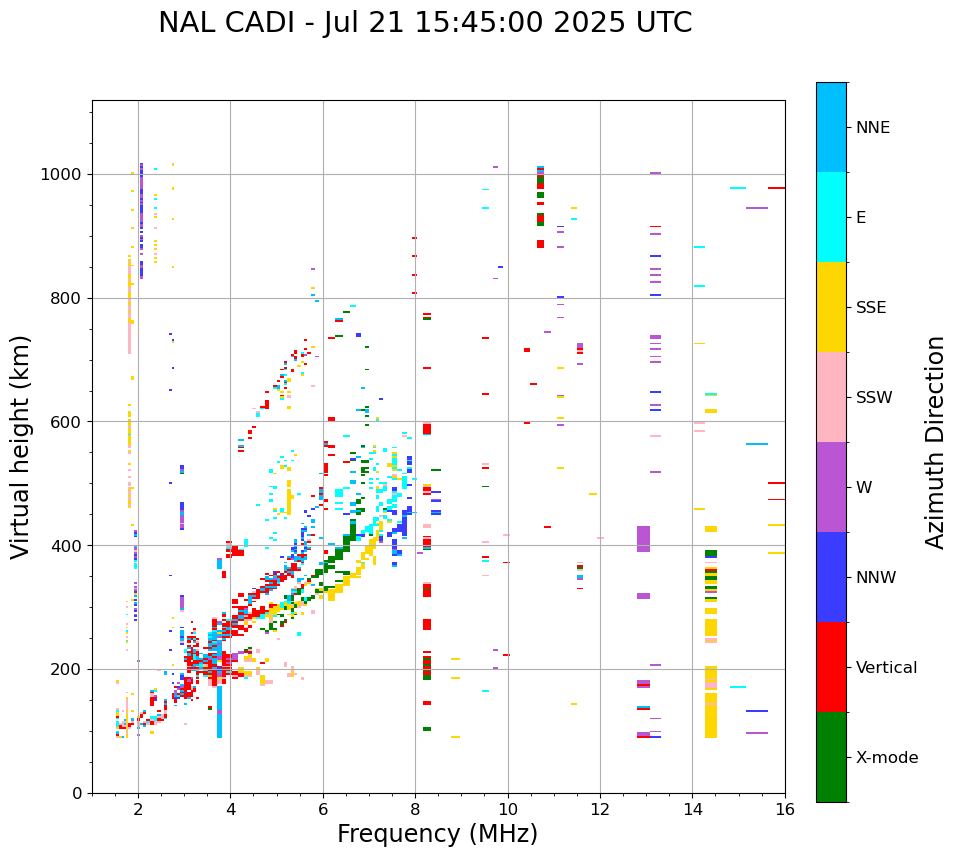 NAL CADI - Jul 21 15:45:00 2025 UTC

Virtual height (km)

1000
800
600
400
200
0

2
4
6
8
10
12
14
16

Frequency (MHz)

NNE
E
SSE
SSW
W
NNW
Vertical
X-mode

Azimuth Direction